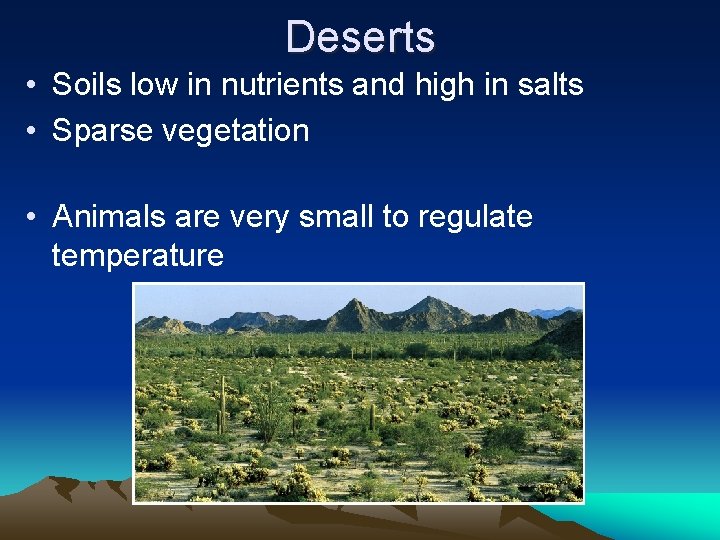 Deserts

• Soils low in nutrients and high in salts
• Sparse vegetation

• Animals are very small to regulate temperature